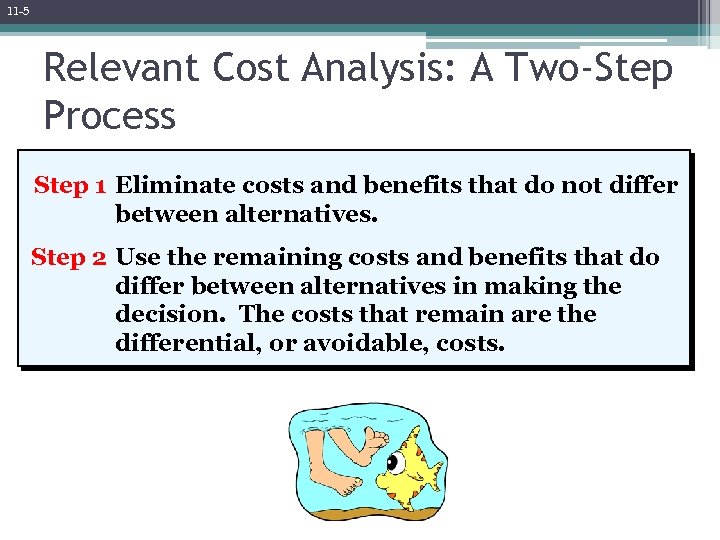 11-5

Relevant Cost Analysis: A Two-Step Process

Step 1 Eliminate costs and benefits that do not differ between alternatives.

Step 2 Use the remaining costs and benefits that do differ between alternatives in making the decision. The costs that remain are the differential, or avoidable, costs.